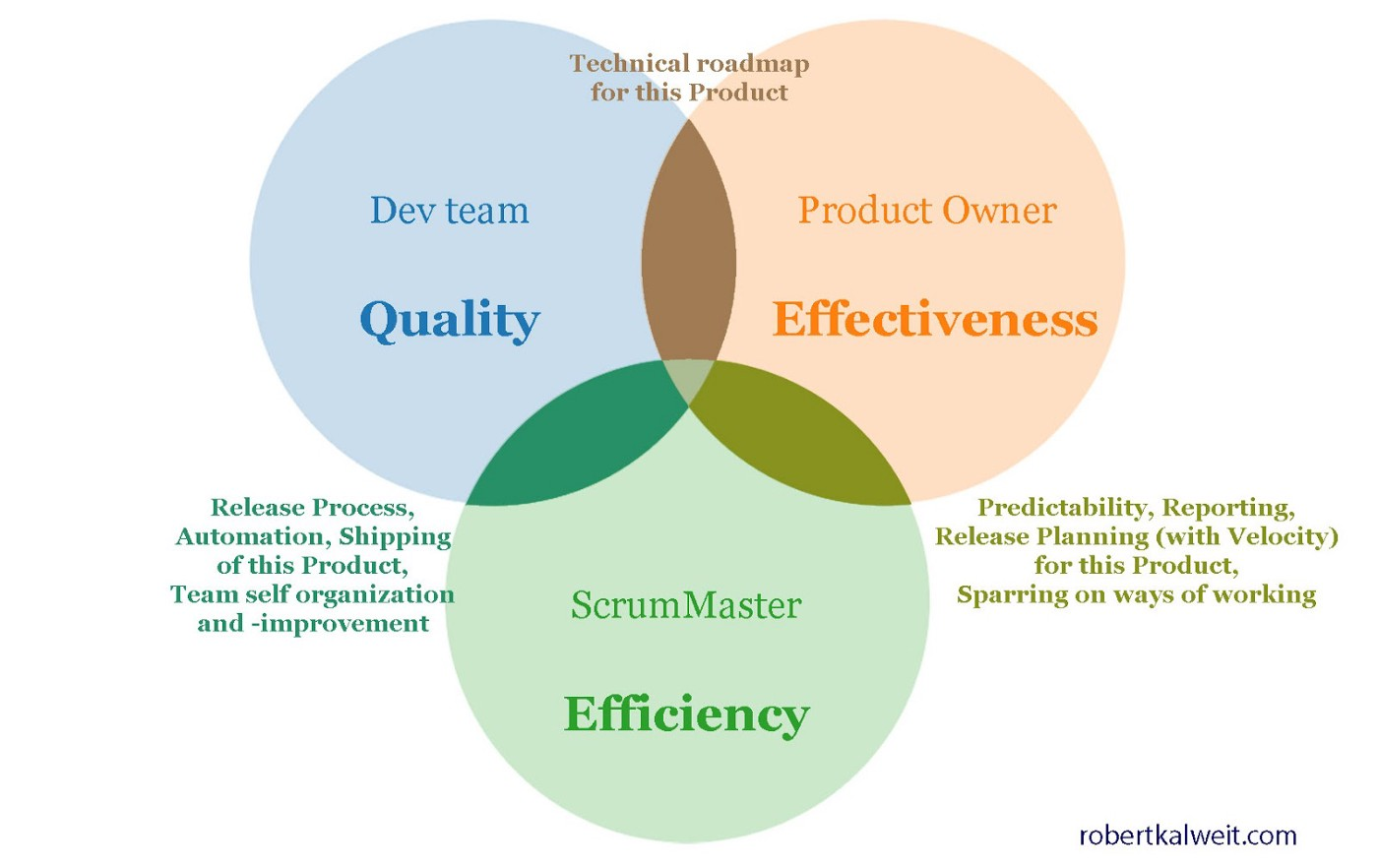 Technical roadmap for this Product

Dev team

Quality

Product Owner

Effectiveness

Release Process, Automation, Shipping of this Product, Team self organization and -improvement

ScrumMaster

Efficiency

Predictability, Reporting, Release Planning (with Velocity) for this Product, Sparring on ways of working

robertkalweit.com